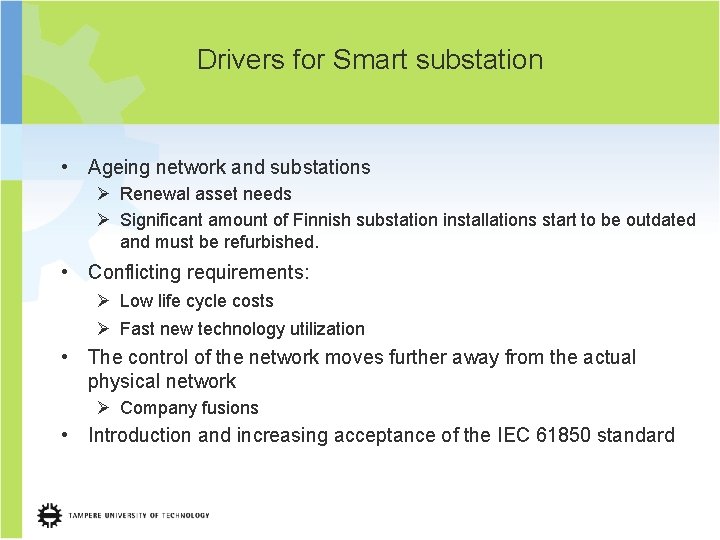 Drivers for Smart substation

• Ageing network and substations
  ➢ Renewal asset needs
  ➢ Significant amount of Finnish substation installations start to be outdated and must be refurbished.
• Conflicting requirements:
  ➢ Low life cycle costs
  ➢ Fast new technology utilization
• The control of the network moves further away from the actual physical network
  ➢ Company fusions
• Introduction and increasing acceptance of the IEC 61850 standard

TAMPERE UNIVERSITY OF TECHNOLOGY